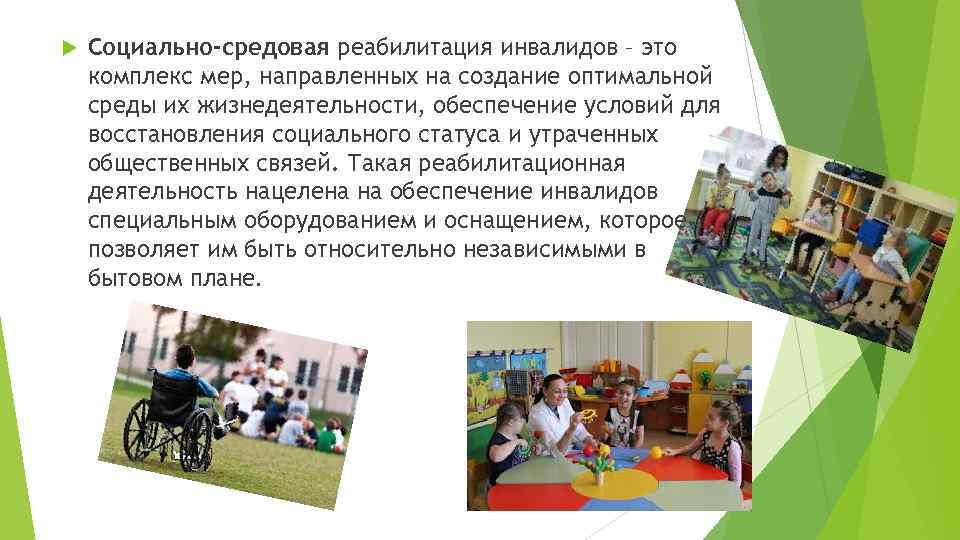 Социально-средовая реабилитация инвалидов – это комплекс мер, направленных на создание оптимальной среды их жизнедеятельности, обеспечение условий для восстановления социального статуса и утраченных общественных связей. Такая реабилитационная деятельность нацелена на обеспечение инвалидов специальным оборудованием и оснащением, которое позволяет им быть относительно независимыми в бытовом плане.